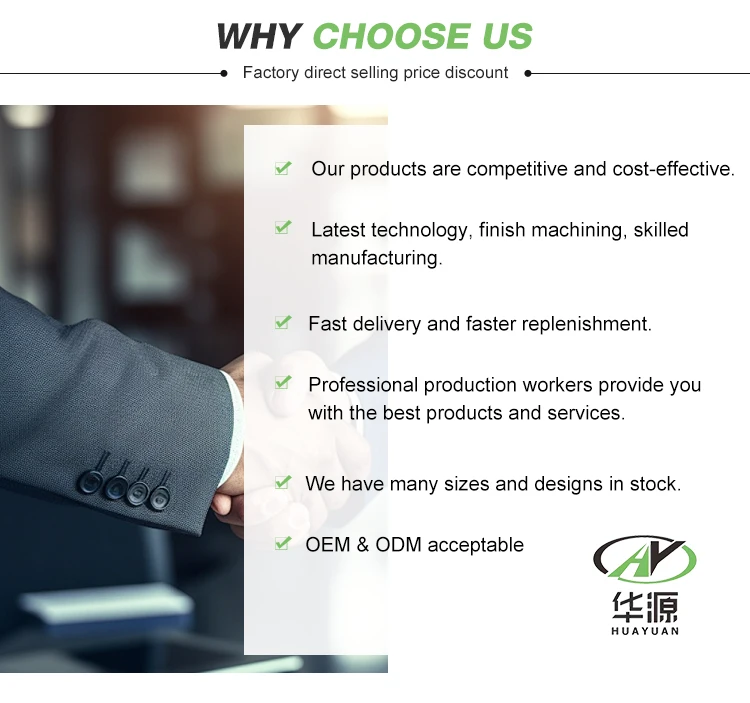 WHY CHOOSE US

Factory direct selling price discount

Our products are competitive and cost-effective.

Latest technology, finish machining, skilled manufacturing.

Fast delivery and faster replenishment.

Professional production workers provide you with the best products and services.

We have many sizes and designs in stock.

OEM & ODM acceptable

HY

华源

HUAYUAN